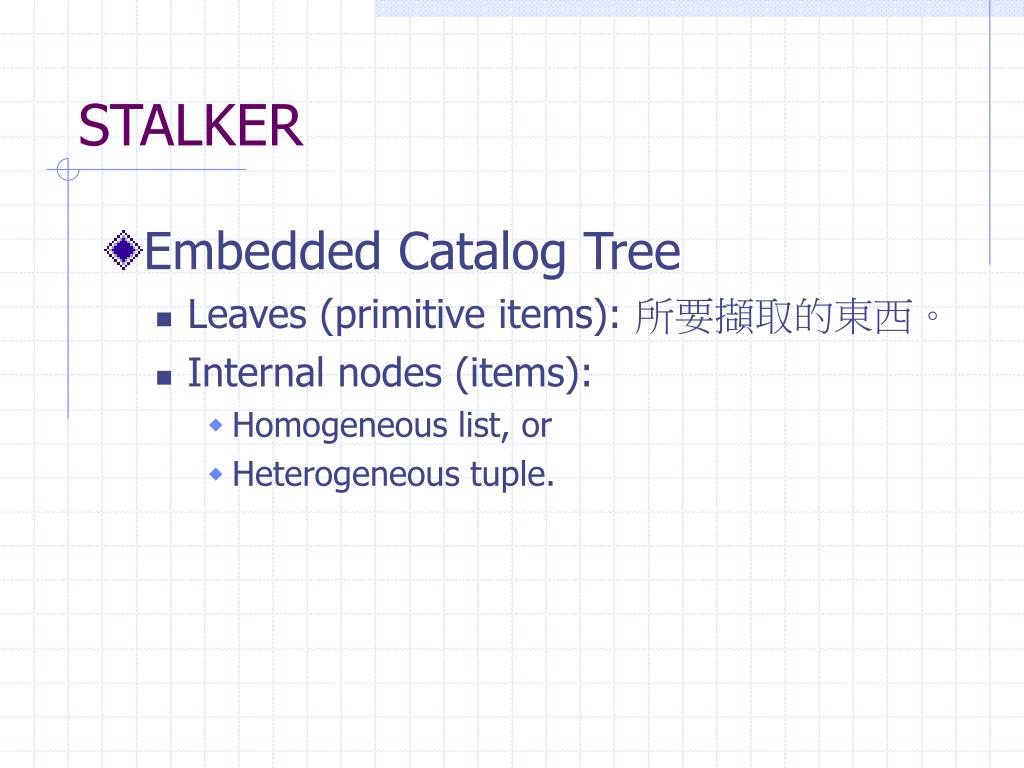 STALKER

Embedded Catalog Tree

Leaves (primitive items): 所要擷取的東西。

Internal nodes (items):

Homogeneous list, or

Heterogeneous tuple.